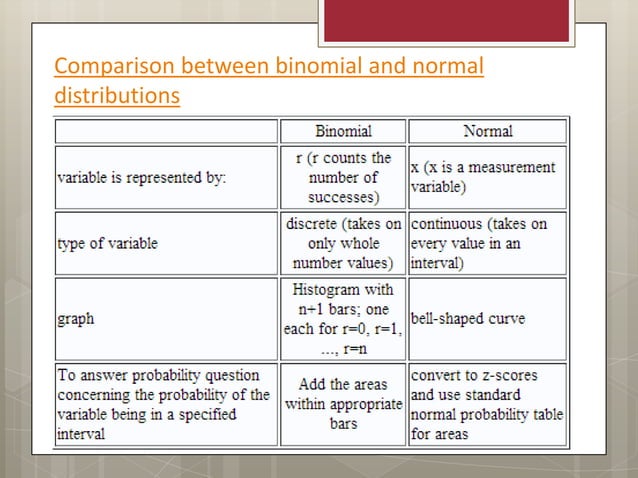 Comparison between binomial and normal distributions

| | Binomial | Normal |
|---|---|---|
| variable is represented by: | r (r counts the number of successes) | x (x is a measurement variable) |
| type of variable | discrete (takes on only whole number values) | continuous (takes on every value in an interval) |
| graph | Histogram with n+1 bars; one each for r=0, r=1, ..., r=n | bell-shaped curve |
| To answer probability question concerning the probability of the variable being in a specified interval | Add the areas within appropriate bars | convert to z-scores and use standard normal probability table for areas |